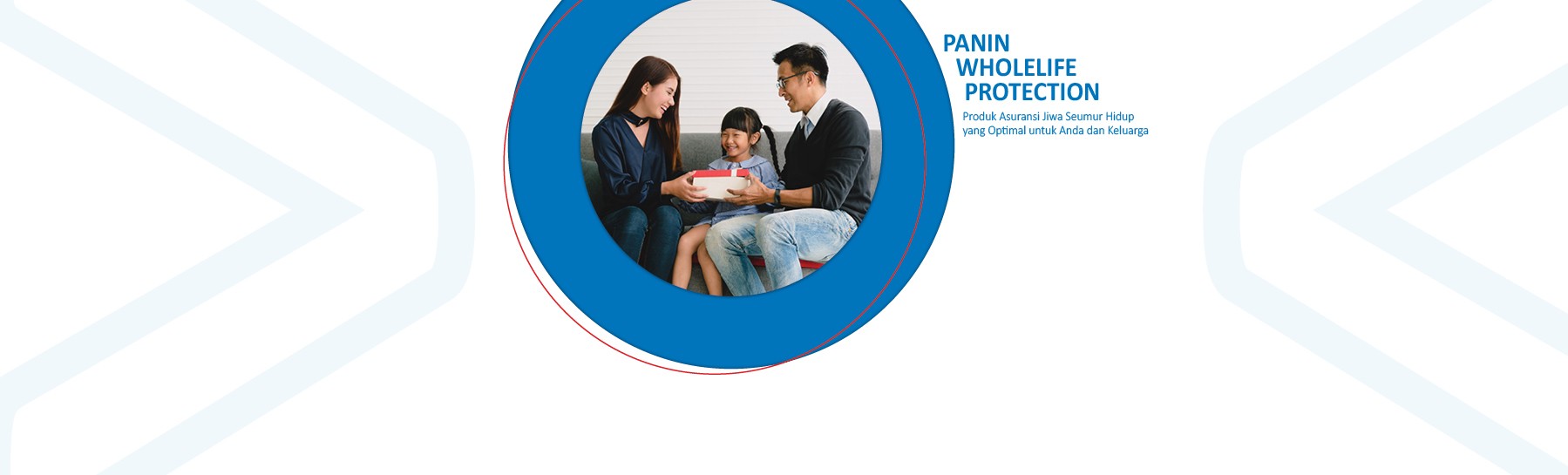 PANIN
WHOLELIFE
PROTECTION

Produk Asuransi Jiwa Seumur Hidup yang Optimal untuk Anda dan Keluarga